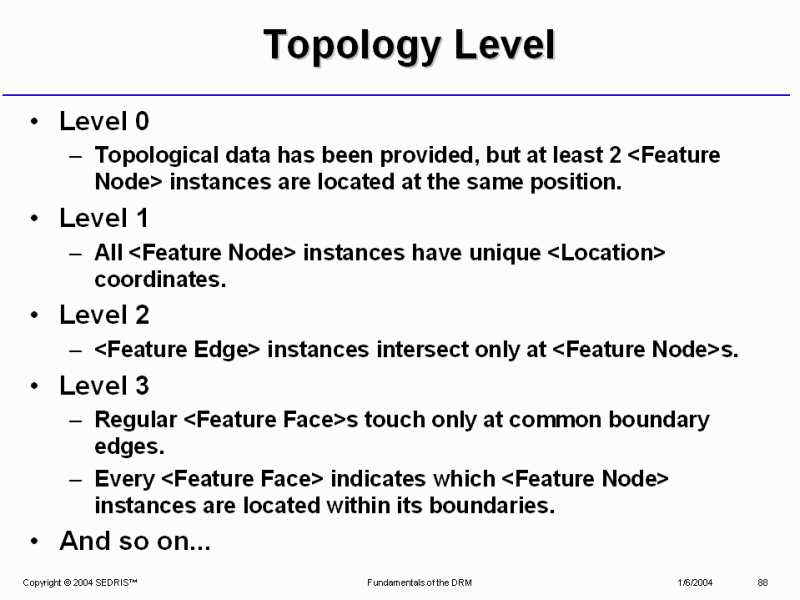 Topology Level

• Level 0
 – Topological data has been provided, but at least 2 <Feature Node> instances are located at the same position.
• Level 1
 – All <Feature Node> instances have unique <Location> coordinates.
• Level 2
 – <Feature Edge> instances intersect only at <Feature Node>s.
• Level 3
 – Regular <Feature Face>s touch only at common boundary edges.
 – Every <Feature Face> indicates which <Feature Node> instances are located within its boundaries.
• And so on...

Copyright © 2004 SEDRIS™ Fundamentals of the DRM 1/6/2004 88